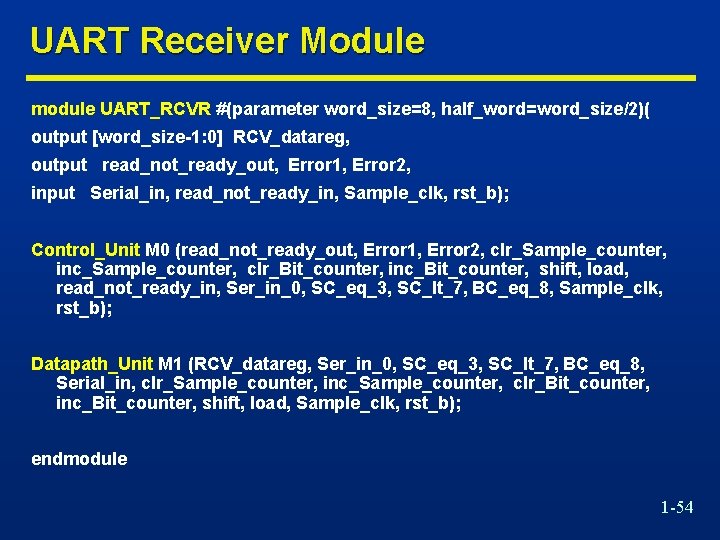 UART Receiver Module

module UART_RCVR #(parameter word_size=8, half_word=word_size/2)(
output [word_size-1:0]  RCV_datareg,
output   read_not_ready_out,  Error1, Error2,
input   Serial_in, read_not_ready_in, Sample_clk, rst_b);

Control_Unit M0 (read_not_ready_out, Error1, Error2, clr_Sample_counter, inc_Sample_counter,  clr_Bit_counter, inc_Bit_counter,  shift, load, read_not_ready_in, Ser_in_0, SC_eq_3, SC_lt_7, BC_eq_8, Sample_clk, rst_b);

Datapath_Unit M1 (RCV_datareg, Ser_in_0, SC_eq_3, SC_lt_7, BC_eq_8, Serial_in, clr_Sample_counter, inc_Sample_counter,  clr_Bit_counter, inc_Bit_counter, shift, load, Sample_clk, rst_b);

endmodule

1-54